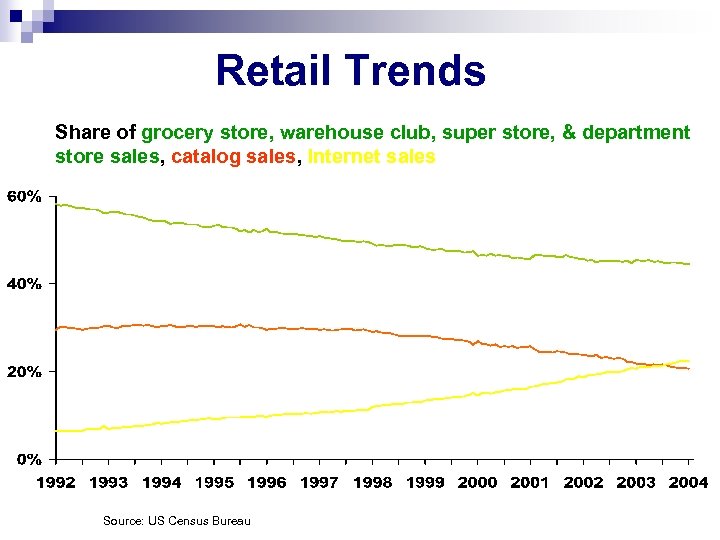 Retail Trends

Share of grocery store, warehouse club, super store, & department store sales, catalog sales, Internet sales

60%
40%
20%
0%

1992 1993 1994 1995 1996 1997 1998 1999 2000 2001 2002 2003 2004

Source: US Census Bureau